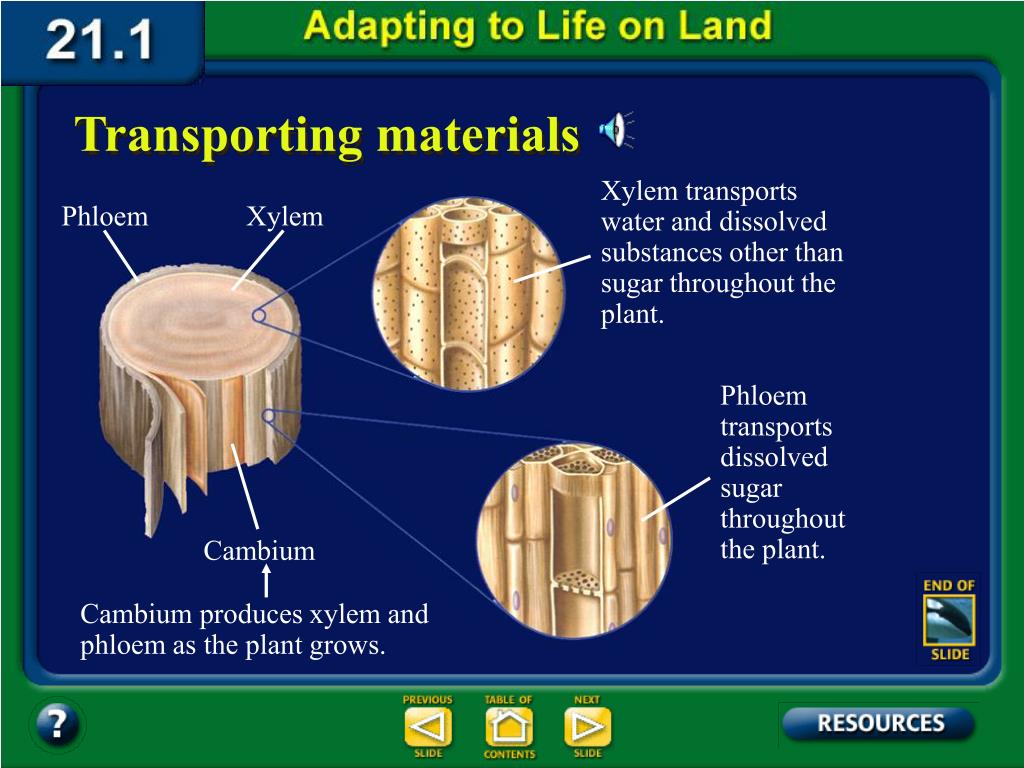 21.1 Adapting to Life on Land

Transporting materials

Phloem

Xylem

Xylem transports water and dissolved substances other than sugar throughout the plant.

Phloem transports dissolved sugar throughout the plant.

Cambium

Cambium produces xylem and phloem as the plant grows.

END OF SLIDE

?

PREVIOUS SLIDE

TABLE OF CONTENTS

NEXT SLIDE

RESOURCES